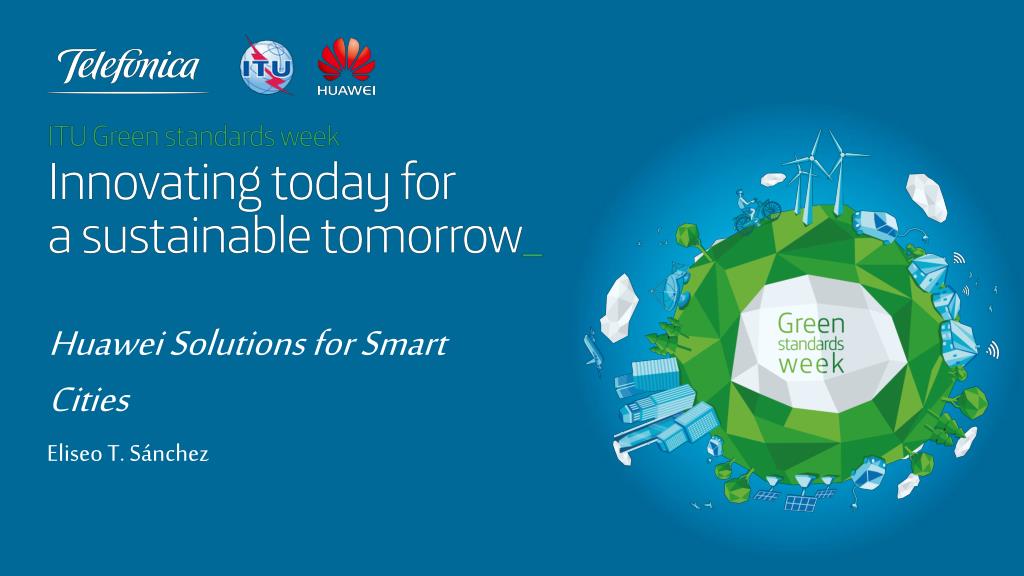 Telefonica
ITU
HUAWEI

ITU Green standards week

Innovating today for a sustainable tomorrow_

Huawei Solutions for Smart Cities

Eliseo T. Sánchez

Green standards week